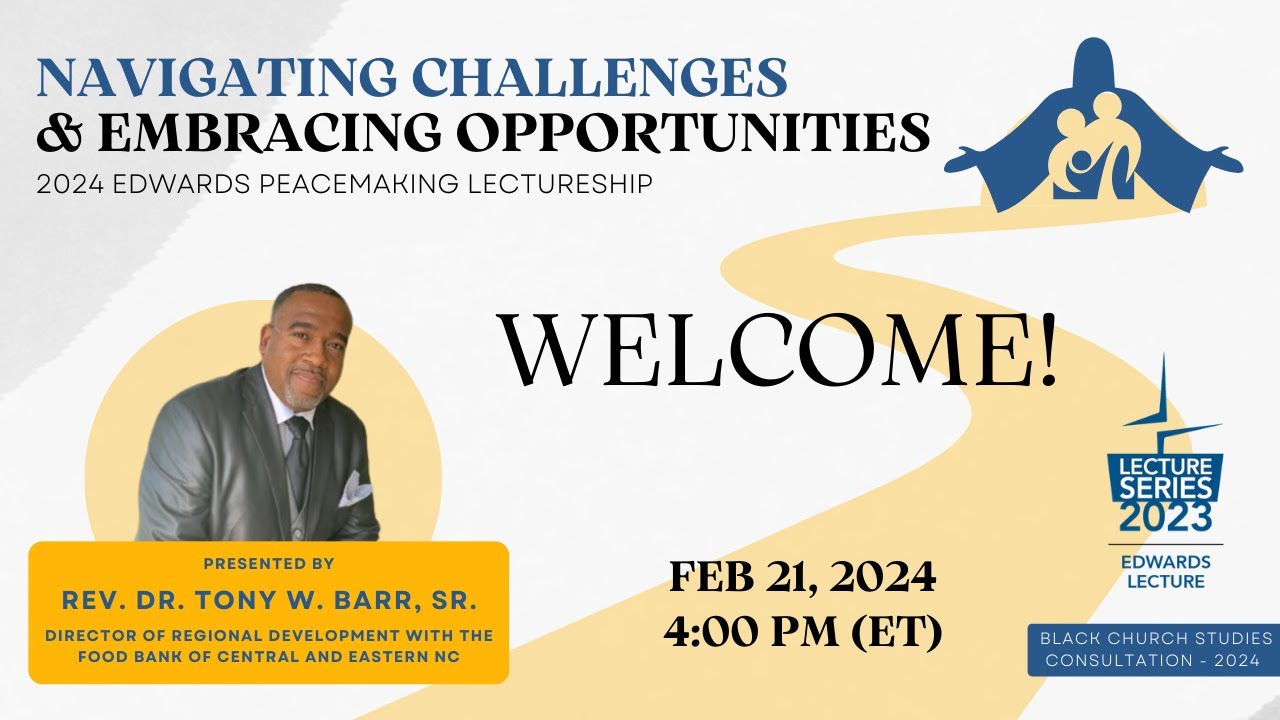 NAVIGATING CHALLENGES
& EMBRACING OPPORTUNITIES
2024 EDWARDS PEACEMAKING LECTURESHIP

WELCOME!

PRESENTED BY
REV. DR. TONY W. BARR, SR.
DIRECTOR OF REGIONAL DEVELOPMENT WITH THE FOOD BANK OF CENTRAL AND EASTERN NC

FEB 21, 2024
4:00 PM (ET)

LECTURE SERIES 2023
EDWARDS LECTURE

BLACK CHURCH STUDIES CONSULTATION - 2024